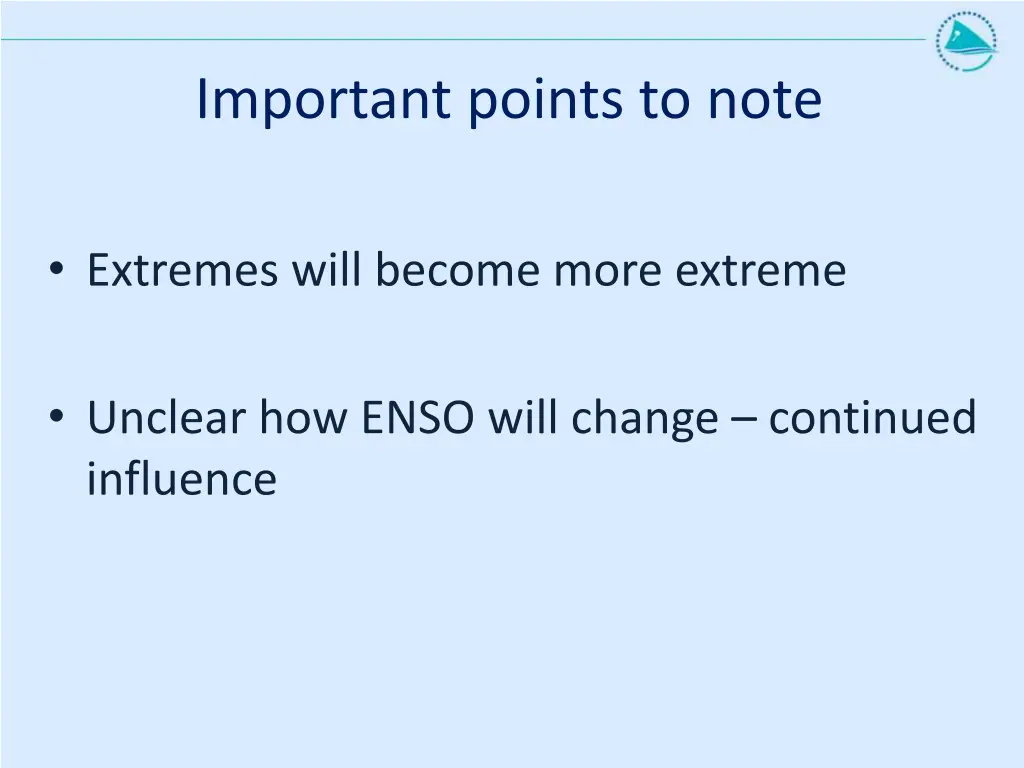 Important points to note

• Extremes will become more extreme

• Unclear how ENSO will change – continued influence